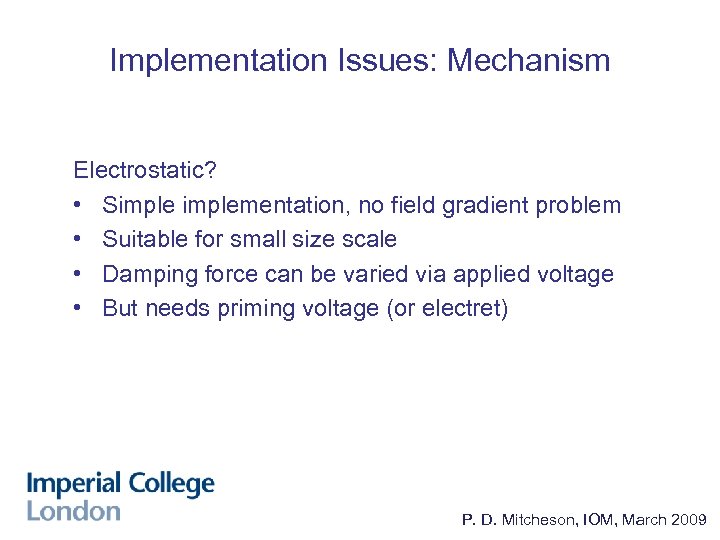 Implementation Issues: Mechanism

Electrostatic?
• Simple implementation, no field gradient problem
• Suitable for small size scale
• Damping force can be varied via applied voltage
• But needs priming voltage (or electret)

Imperial College London

P. D. Mitcheson, IOM, March 2009